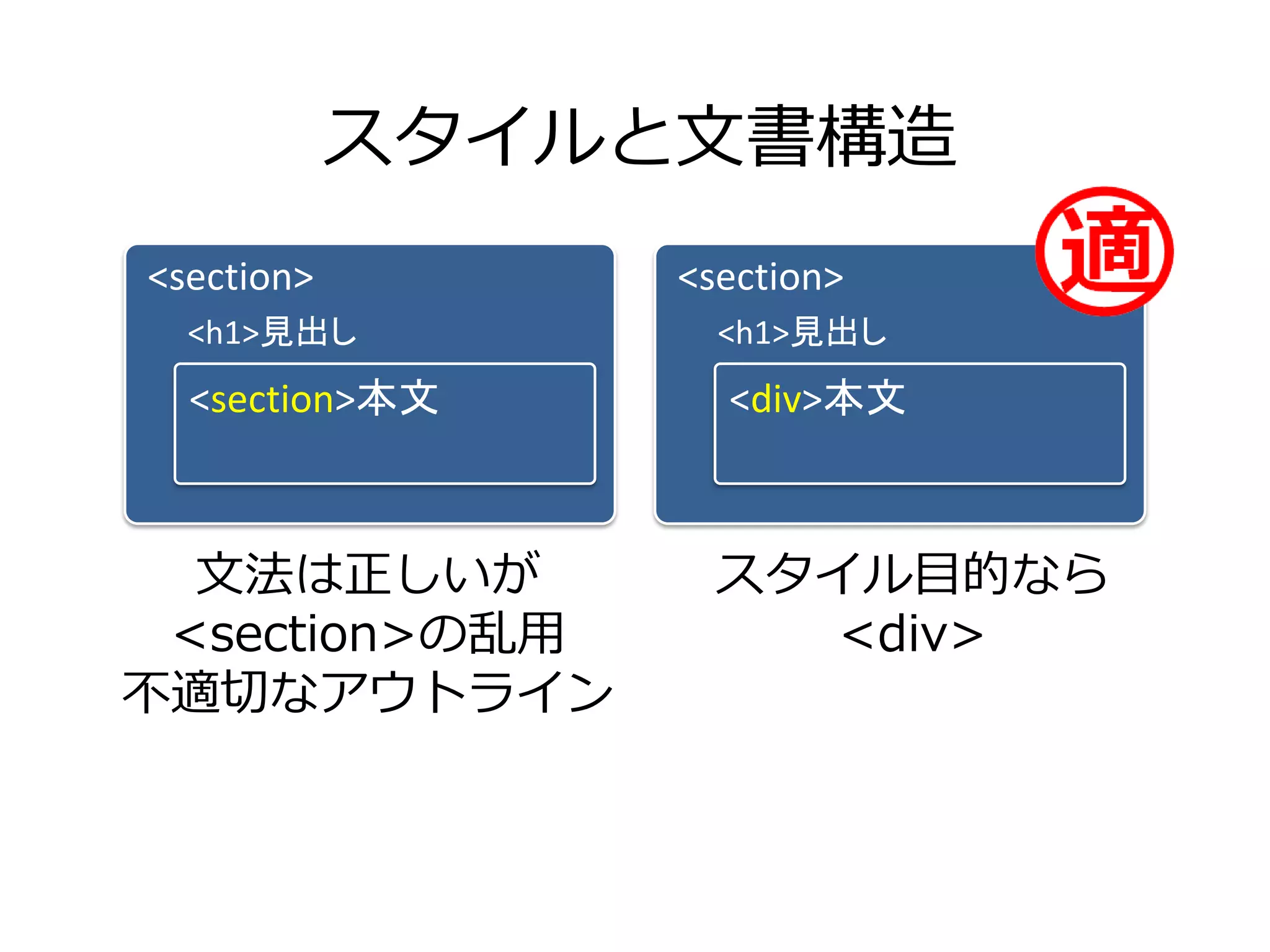 スタイルと文書構造

<section>
<h1>見出し
<section>本文

文法は正しいが
<section>の乱用
不適切なアウトライン

適

<section>
<h1>見出し
<div>本文

スタイル目的なら
<div>